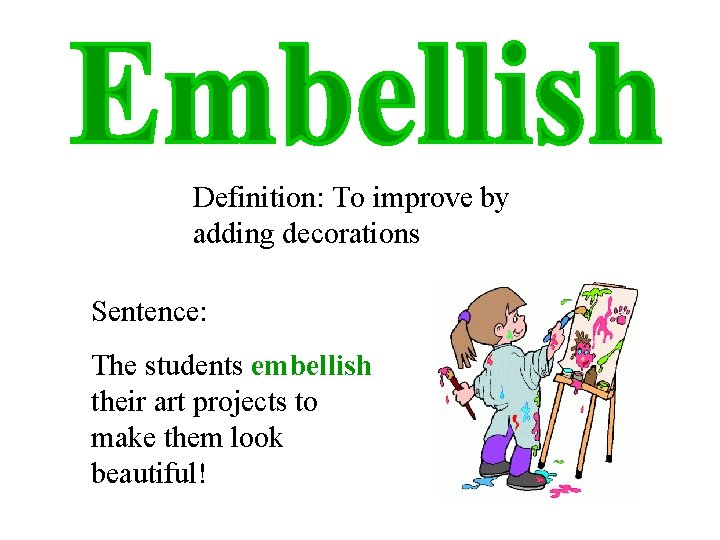 Embellish

Definition: To improve by adding decorations

Sentence:

The students embellish their art projects to make them look beautiful!